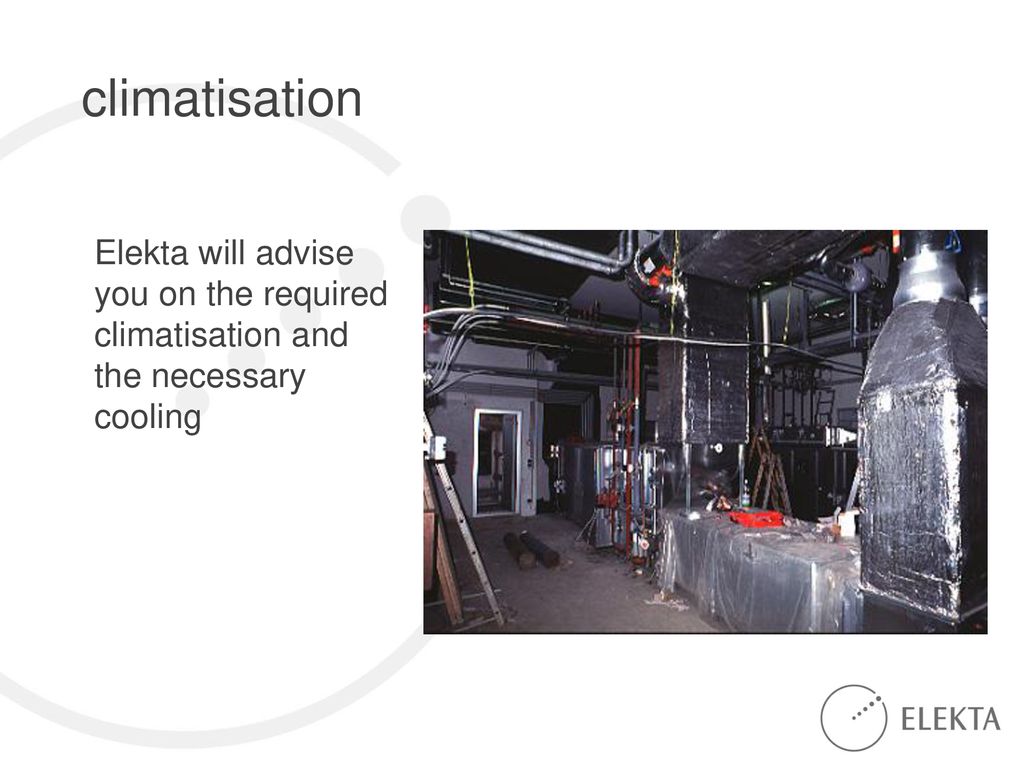 climatisation

Elekta will advise you on the required climatisation and the necessary cooling

ELEKTA